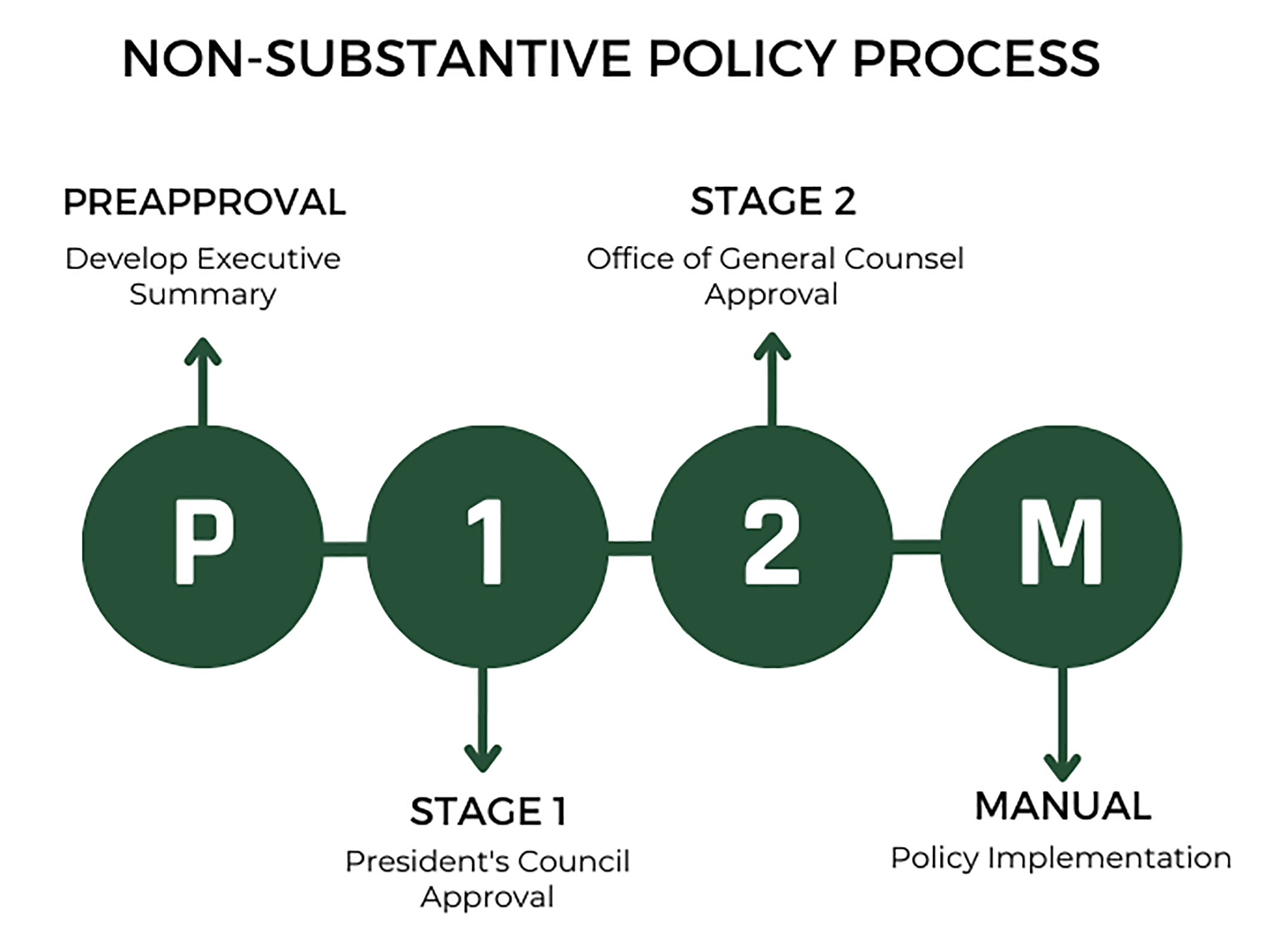 NON-SUBSTANTIVE POLICY PROCESS

PREAPPROVAL
Develop Executive Summary

STAGE 2
Office of General Counsel Approval

P

1

2

M

STAGE 1
President's Council Approval

MANUAL
Policy Implementation